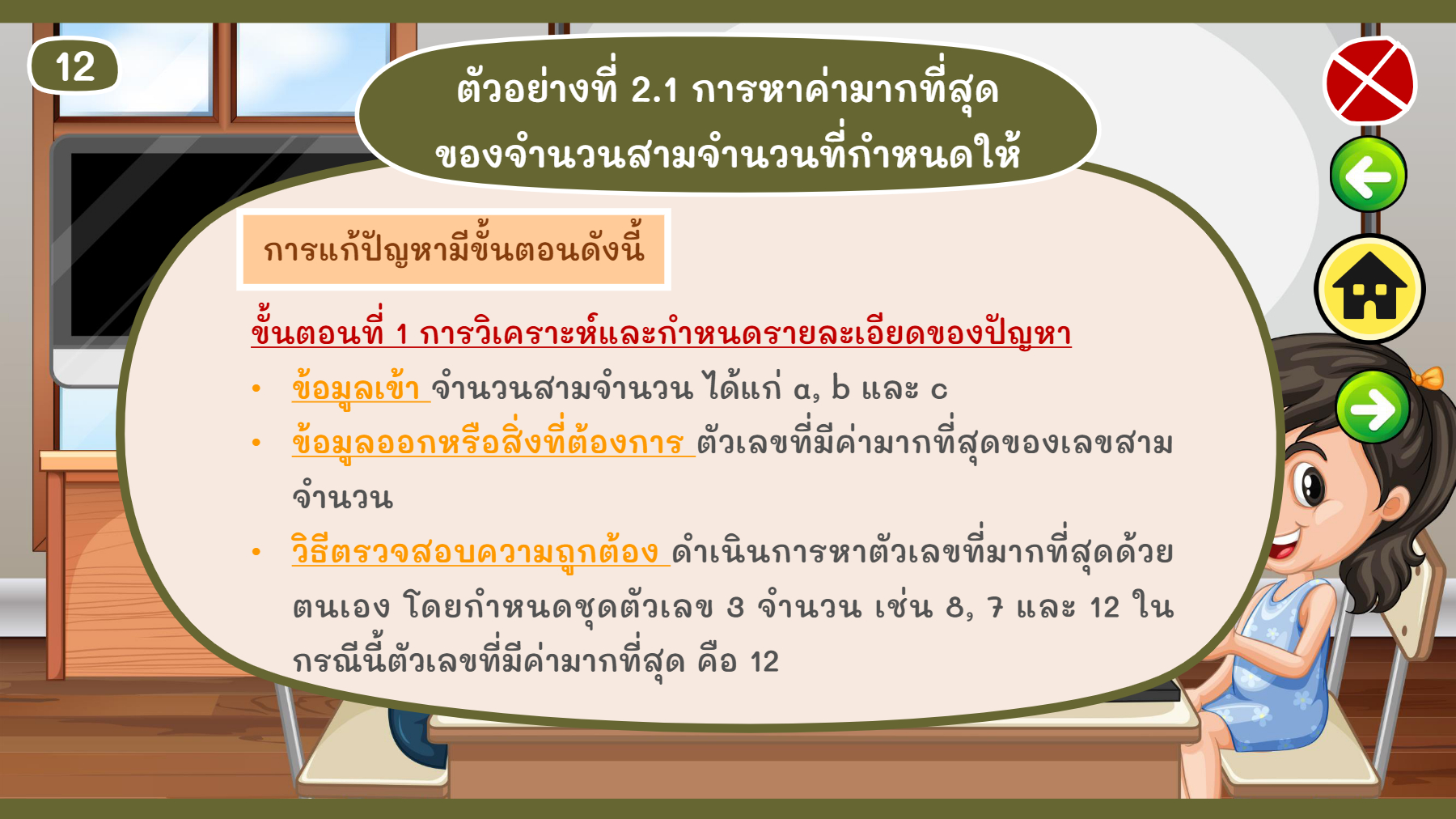 12

ตัวอย่างที่ 2.1 การหาค่ามากที่สุดของจำนวนสามจำนวนที่กำหนดให้

การแก้ปัญหามีขั้นตอนดังนี้

ขั้นตอนที่ 1 การวิเคราะห์และกำหนดรายละเอียดของปัญหา

• ข้อมูลเข้า จำนวนสามจำนวน ได้แก่ a, b และ c
• ข้อมูลออกหรือสิ่งที่ต้องการ ตัวเลขที่มีค่ามากที่สุดของเลขสามจำนวน
• วิธีตรวจสอบความถูกต้อง ดำเนินการหาตัวเลขที่มากที่สุดด้วยตนเอง โดยกำหนดชุดตัวเลข 3 จำนวน เช่น 8, 7 และ 12 ในกรณีนี้ตัวเลขที่มีค่ามากที่สุด คือ 12